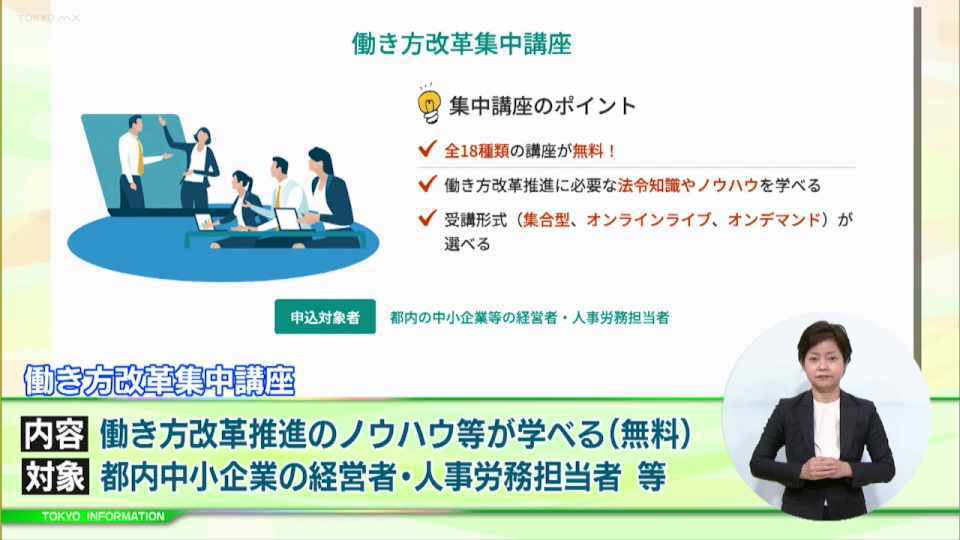 TOKYO MX

働き方改革集中講座

集中講座のポイント

全18種類の講座が無料！

働き方改革推進に必要な法令知識やノウハウを学べる

受講形式（集合型、オンラインライブ、オンデマンド）が選べる

申込対象者 都内の中小企業等の経営者・人事労務担当者

働き方改革集中講座

内容 働き方改革推進のノウハウ等が学べる（無料）

対象 都内中小企業の経営者・人事労務担当者 等

TOKYO INFORMATION